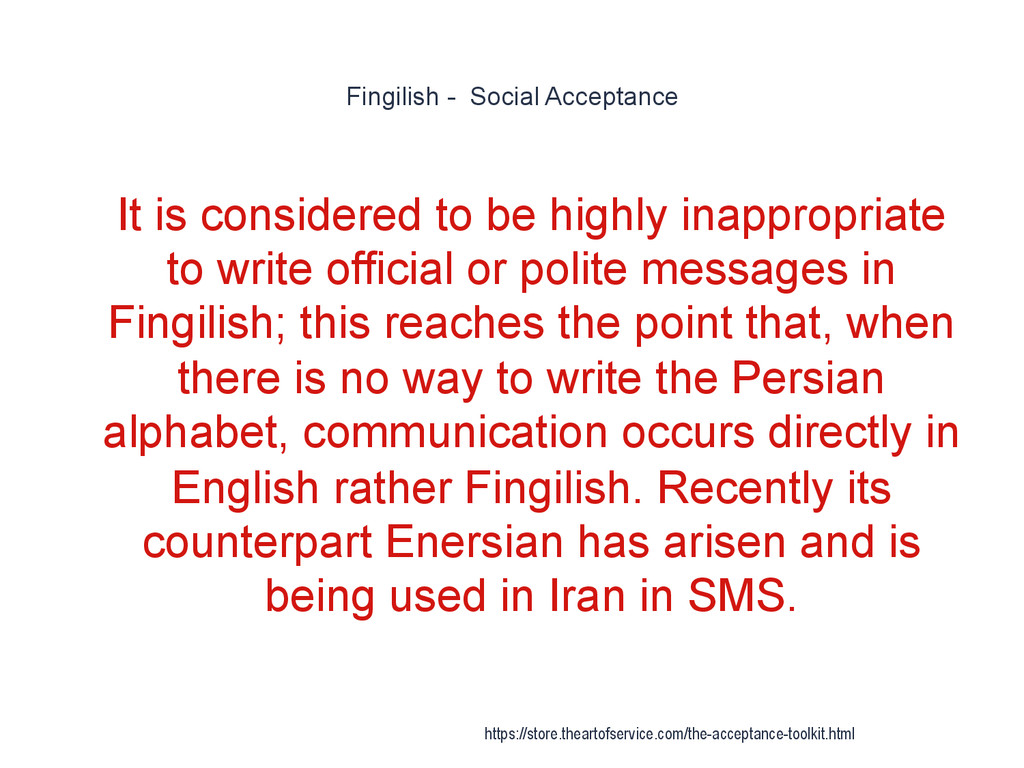 Fingilish -  Social Acceptance

It is considered to be highly inappropriate to write official or polite messages in Fingilish; this reaches the point that, when there is no way to write the Persian alphabet, communication occurs directly in English rather Fingilish. Recently its counterpart Enersian has arisen and is being used in Iran in SMS.

https://store.theartofservice.com/the-acceptance-toolkit.html